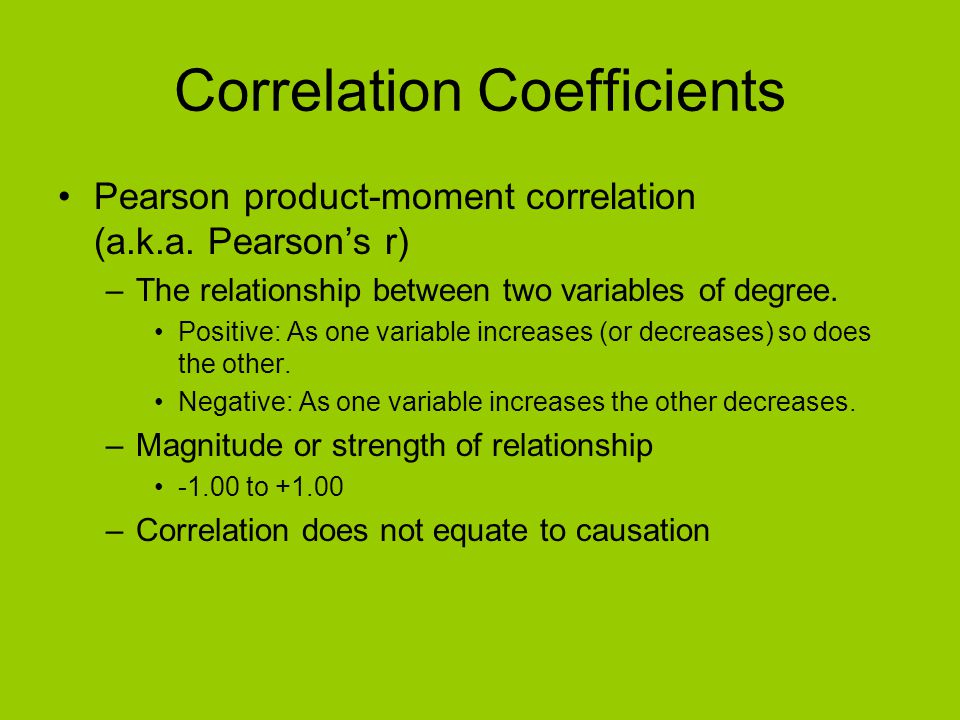 Correlation Coefficients

• Pearson product-moment correlation (a.k.a. Pearson's r)
– The relationship between two variables of degree.
• Positive: As one variable increases (or decreases) so does the other.
• Negative: As one variable increases the other decreases.
– Magnitude or strength of relationship
• -1.00 to +1.00
– Correlation does not equate to causation